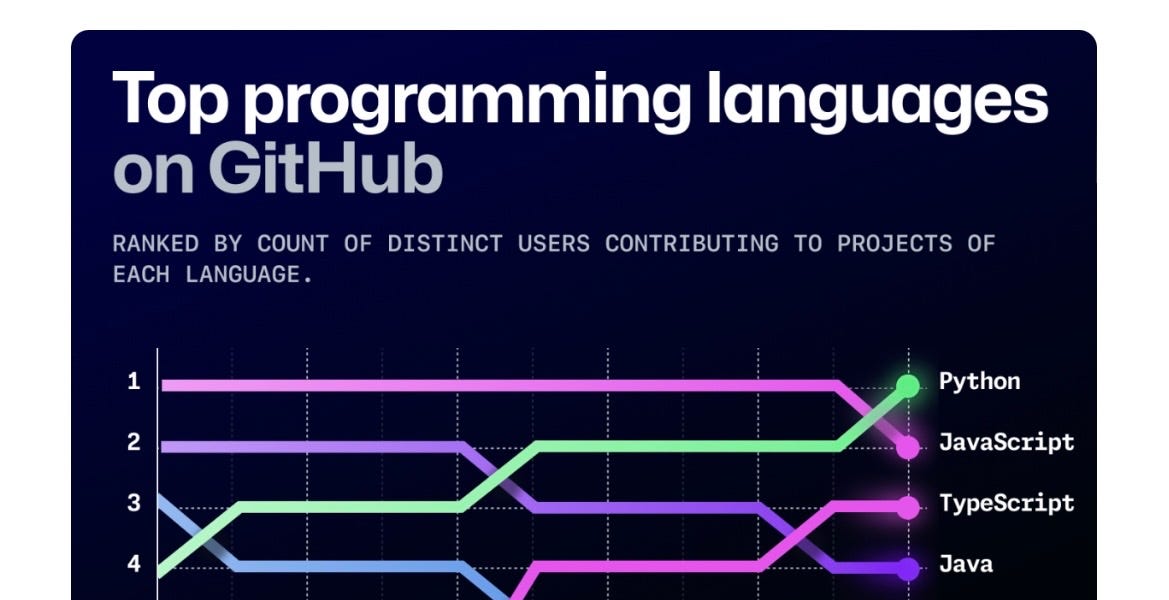 Top programming languages on GitHub

RANKED BY COUNT OF DISTINCT USERS CONTRIBUTING TO PROJECTS OF EACH LANGUAGE.

1
2
3
4

Python
JavaScript
TypeScript
Java